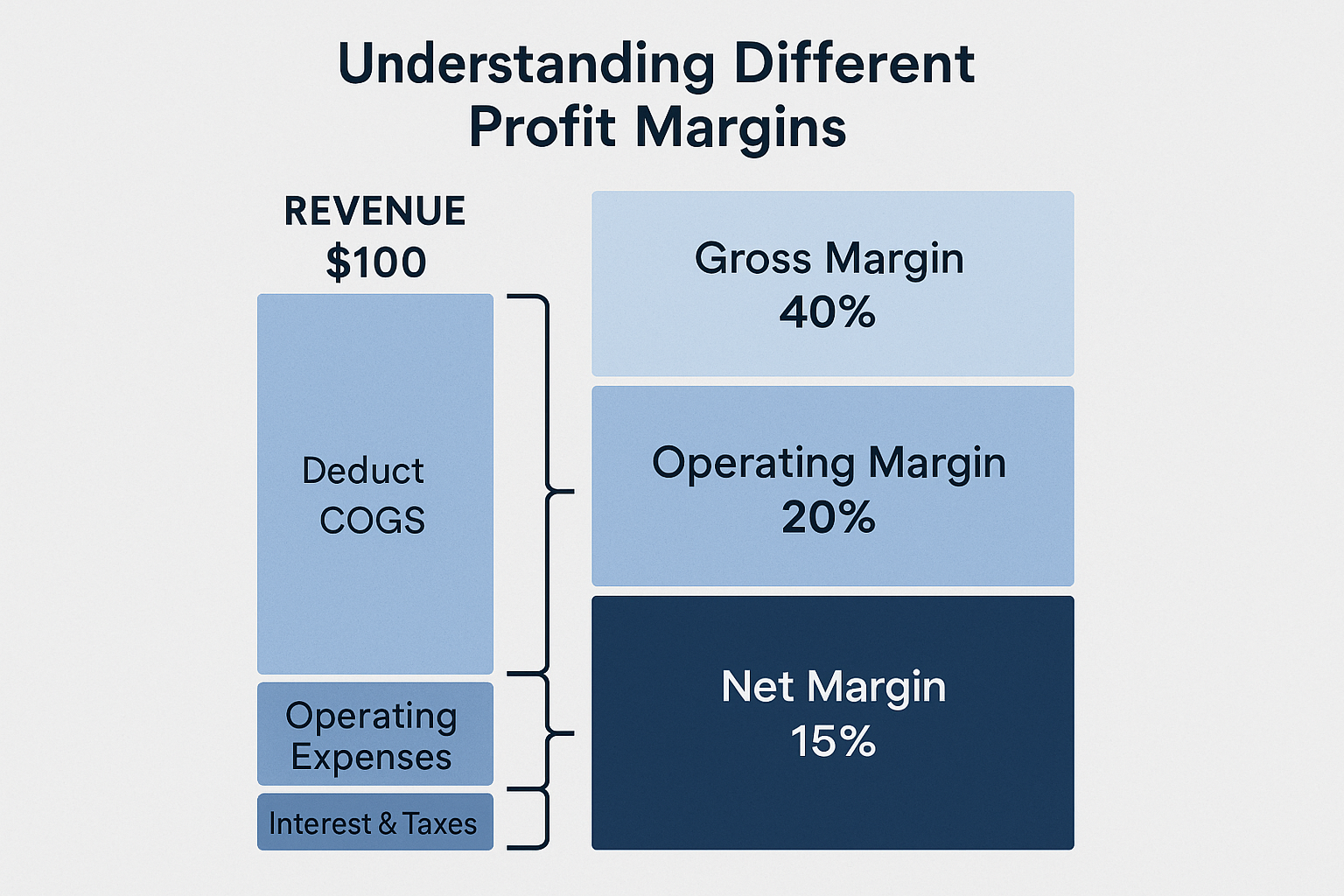 Understanding Different Profit Margins

REVENUE
$100

Deduct COGS

Operating Expenses

Interest & Taxes

Gross Margin
40%

Operating Margin
20%

Net Margin
15%